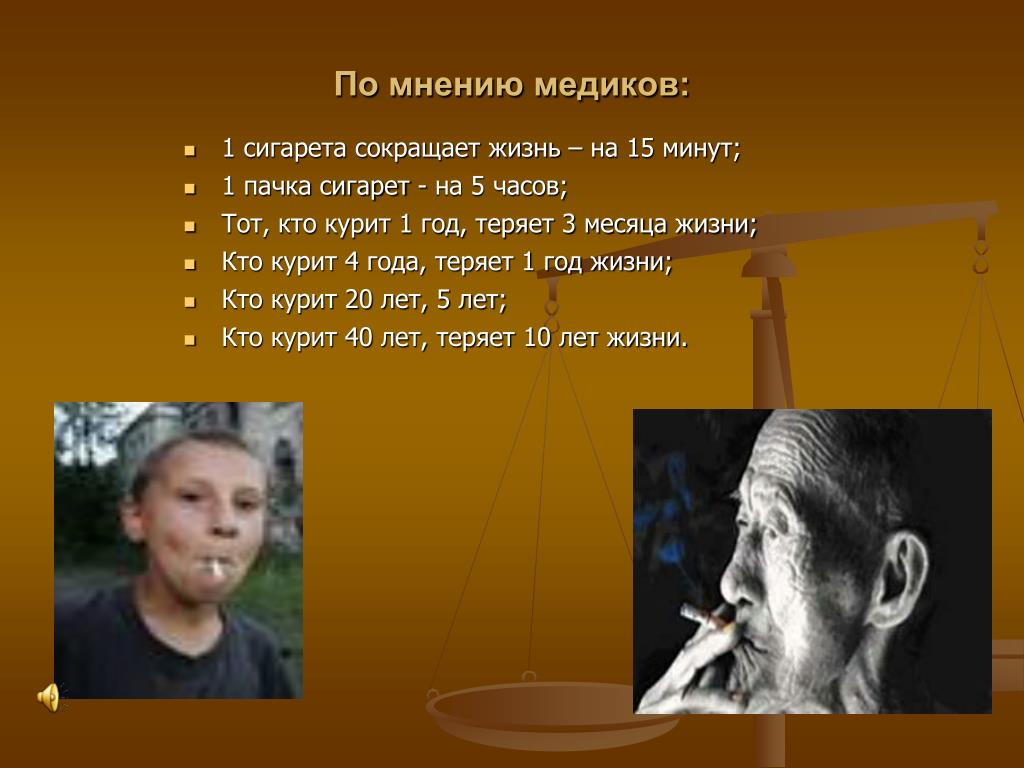 По мнению медиков:

- 1 сигарета сокращает жизнь – на 15 минут;
- 1 пачка сигарет - на 5 часов;
- Тот, кто курит 1 год, теряет 3 месяца жизни;
- Кто курит 4 года, теряет 1 год жизни;
- Кто курит 20 лет, 5 лет;
- Кто курит 40 лет, теряет 10 лет жизни.